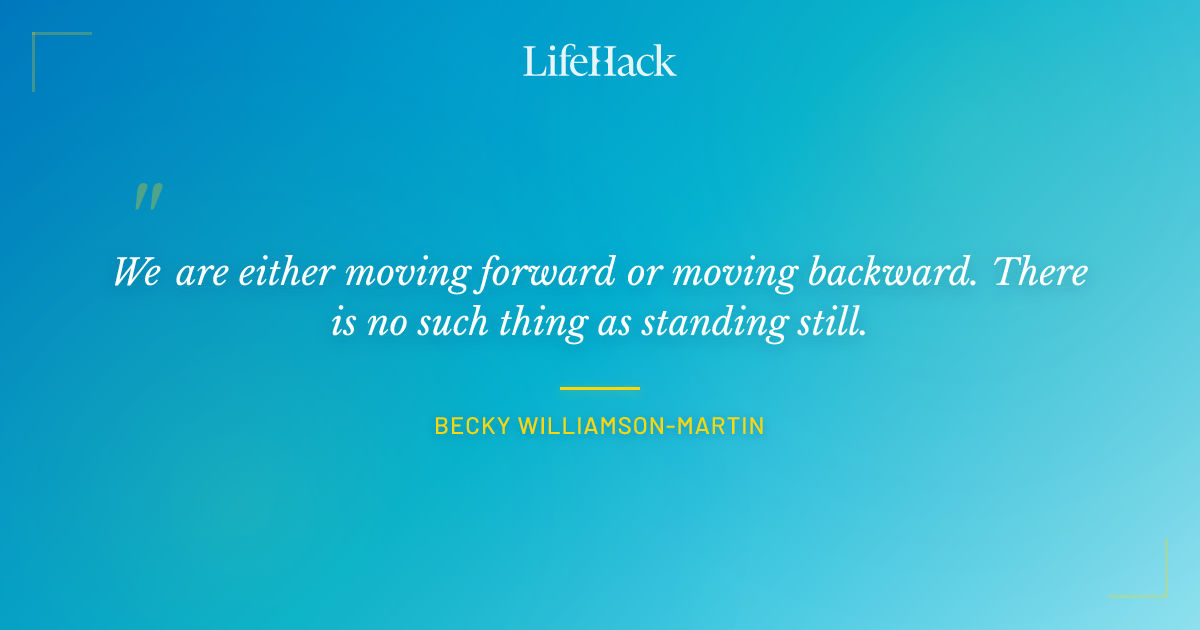 LifeHack

"

We are either moving forward or moving backward. There is no such thing as standing still.

BECKY WILLIAMSON-MARTIN